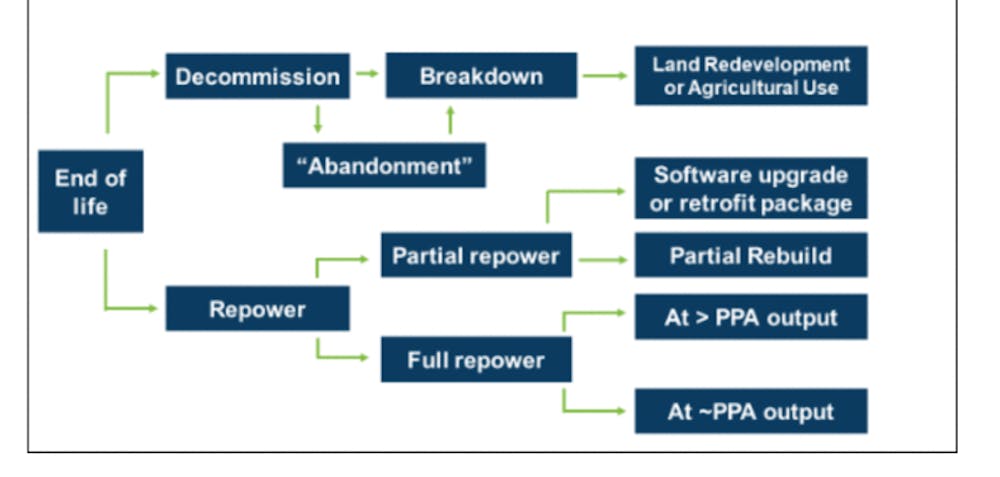 End of life

Decommission

Breakdown

Land Redevelopment or Agricultural Use

"Abandonment"

Repower

Partial repower

Software upgrade or retrofit package

Partial Rebuild

Full repower

At > PPA output

At ~PPA output